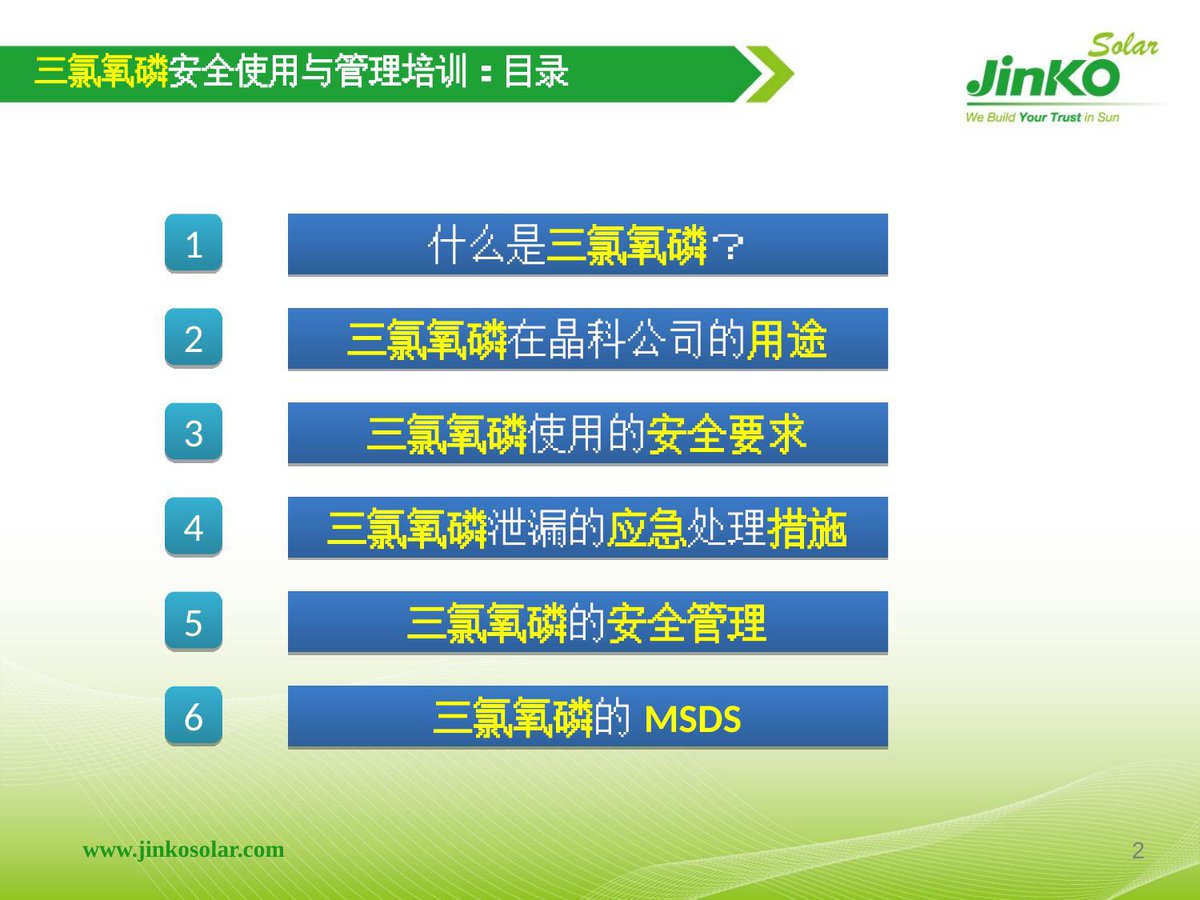 三氯氧磷安全使用与管理培训：目录

JinKO Solar
We Build Your Trust in Sun

1
什么是三氯氧磷？

2
三氯氧磷在晶科公司的用途

3
三氯氧磷使用的安全要求

4
三氯氧磷泄漏的应急处理措施

5
三氯氧磷的安全管理

6
三氯氧磷的MSDS

www.jinkosolar.com

2